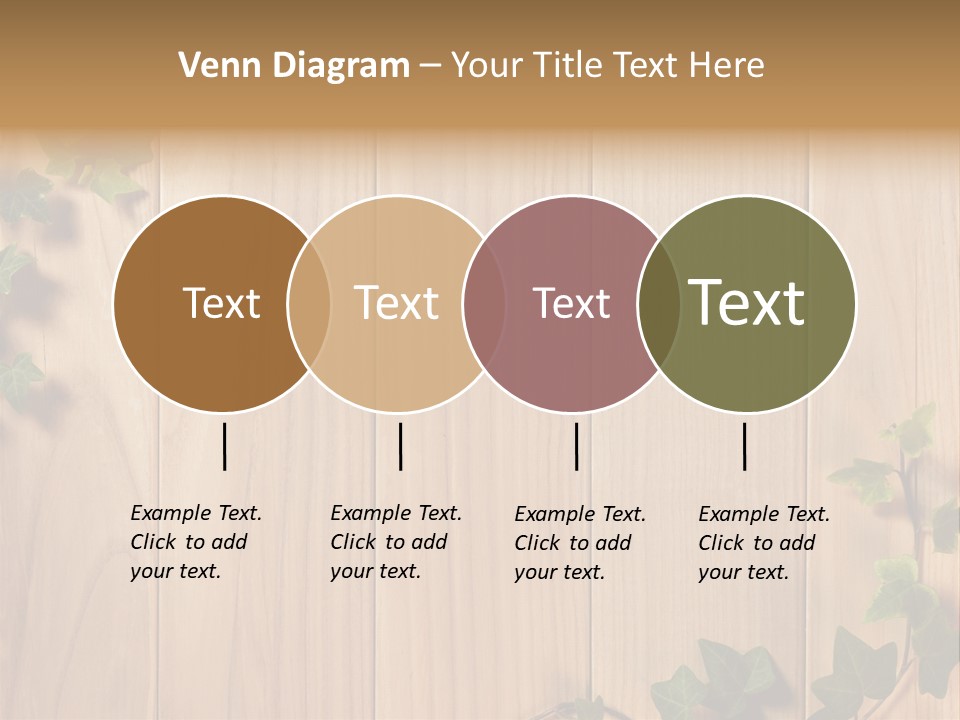 Venn Diagram – Your Title Text Here

Text

Text

Text

Text

Example Text. Click to add your text.

Example Text. Click to add your text.

Example Text. Click to add your text.

Example Text. Click to add your text.